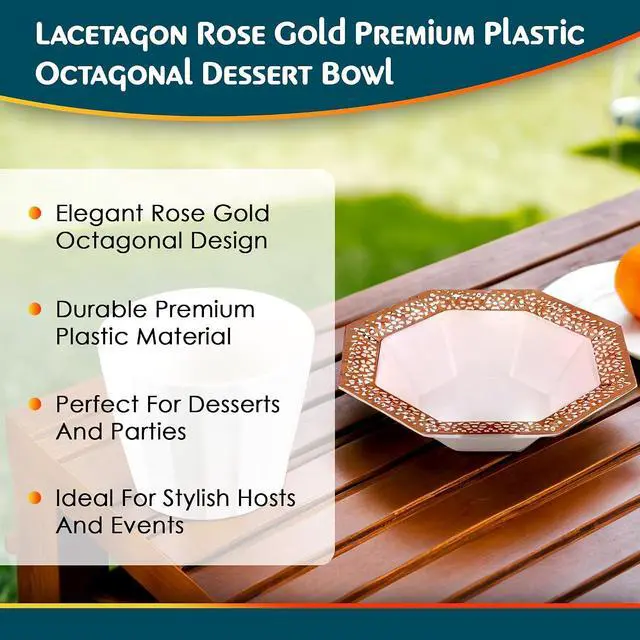 Lacetagon Rose Gold Premium Plastic Octagonal Dessert Bowl

Elegant Rose Gold Octagonal Design

Durable Premium Plastic Material

Perfect For Desserts And Parties

Ideal For Stylish Hosts And Events